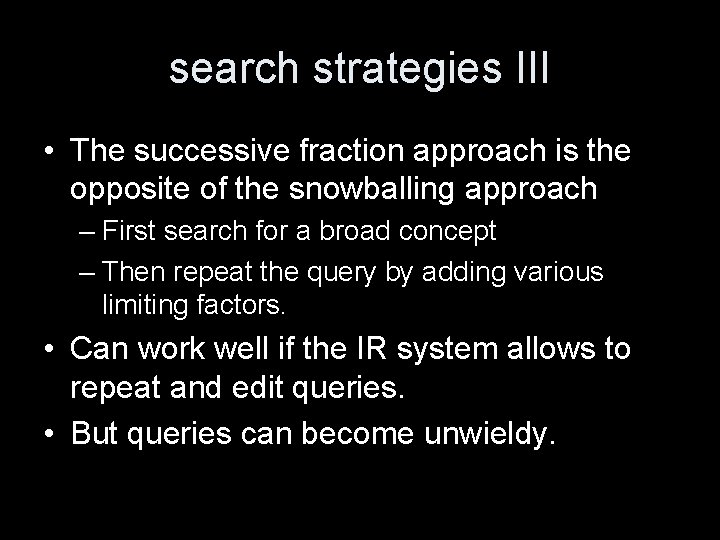 search strategies III

• The successive fraction approach is the opposite of the snowballing approach
– First search for a broad concept
– Then repeat the query by adding various limiting factors.
• Can work well if the IR system allows to repeat and edit queries.
• But queries can become unwieldy.